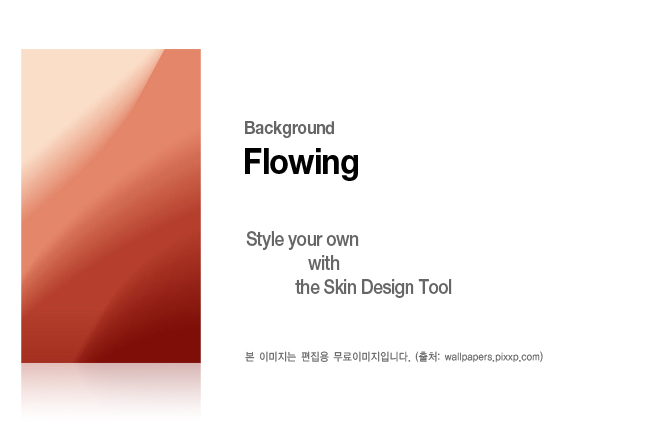 Background
Flowing

Style your own
with
the Skin Design Tool

본 이미지는 편집용 무료이미지입니다. (출처: wallpapers.pixxp.com)